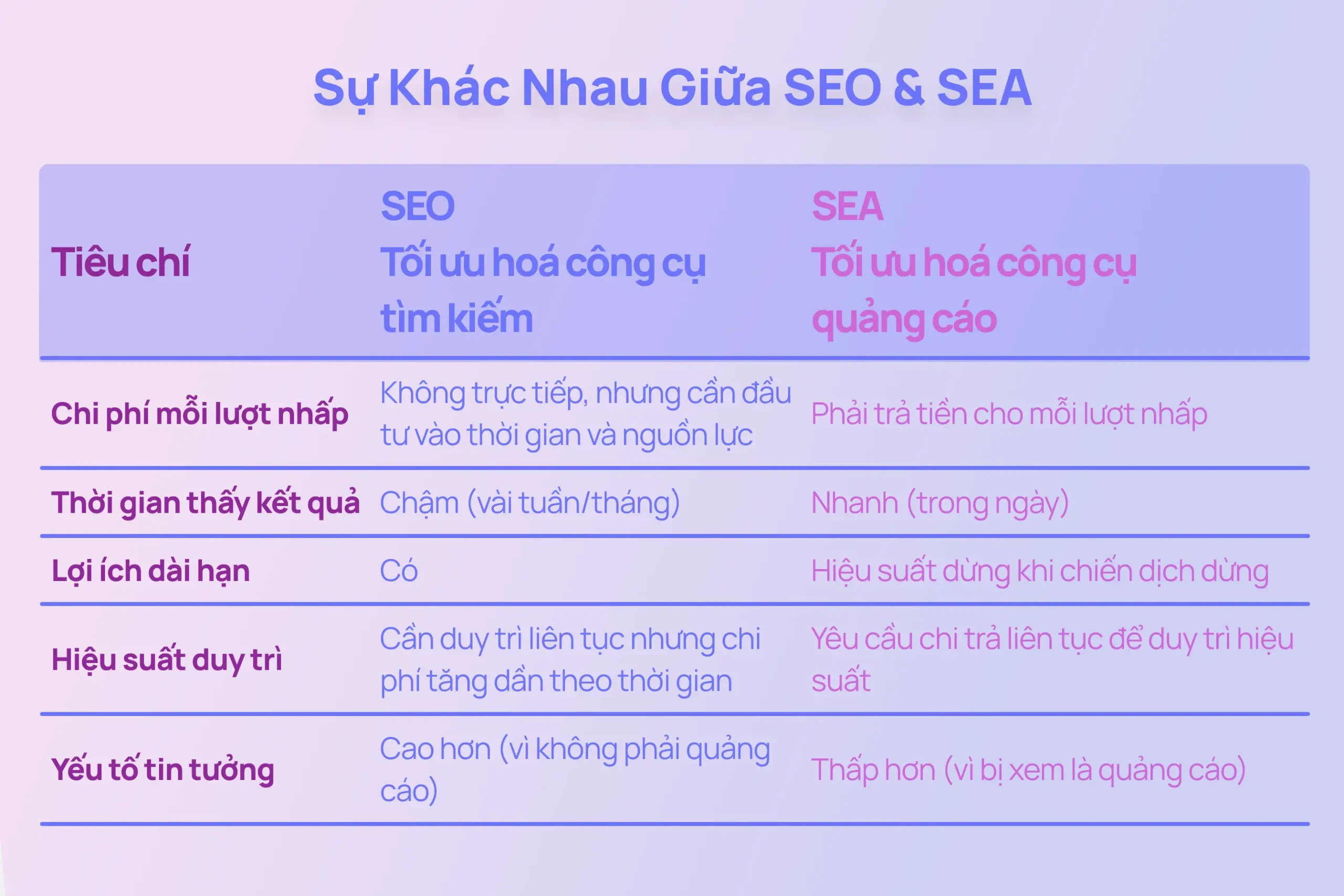 Sự Khác Nhau Giữa SEO & SEA

| Tiêu chí | SEO Tối ưu hoá công cụ tìm kiếm | SEA Tối ưu hoá công cụ quảng cáo |
|---|---|---|
| Chi phí mỗi lượt nhấp | Không trực tiếp, nhưng cần đầu tư vào thời gian và nguồn lực | Phải trả tiền cho mỗi lượt nhấp |
| Thời gian thấy kết quả | Chậm (vài tuần/tháng) | Nhanh (trong ngày) |
| Lợi ích dài hạn | Có | Hiệu suất dừng khi chiến dịch dừng |
| Hiệu suất duy trì | Cần duy trì liên tục nhưng chi phí tăng dần theo thời gian | Yêu cầu chi trả liên tục để duy trì hiệu suất |
| Yếu tố tin tưởng | Cao hơn (vì không phải quảng cáo) | Thấp hơn (vì bị xem là quảng cáo) |